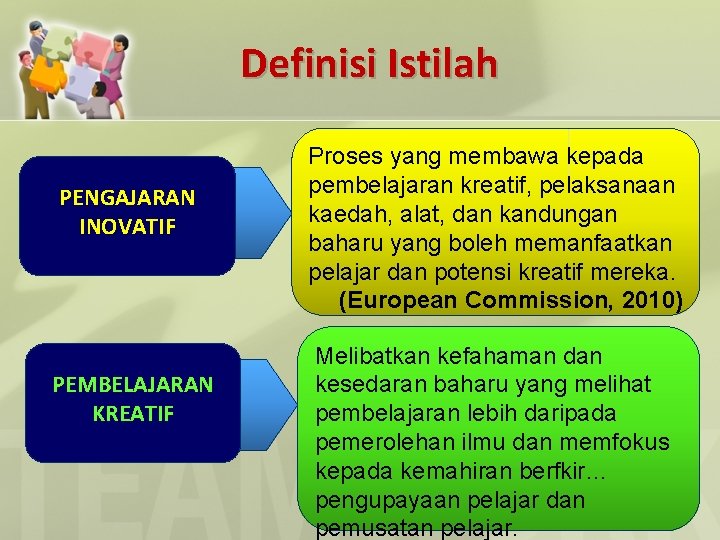 Definisi Istilah

PENGAJARAN INOVATIF

Proses yang membawa kepada pembelajaran kreatif, pelaksanaan kaedah, alat, dan kandungan baharu yang boleh memanfaatkan pelajar dan potensi kreatif mereka. (European Commission, 2010)

PEMBELAJARAN KREATIF

Melibatkan kefahaman dan kesedaran baharu yang melihat pembelajaran lebih daripada pemerolehan ilmu dan memfokus kepada kemahiran berfkir... pengupayaan pelajar dan pemusatan pelajar.

TEAM